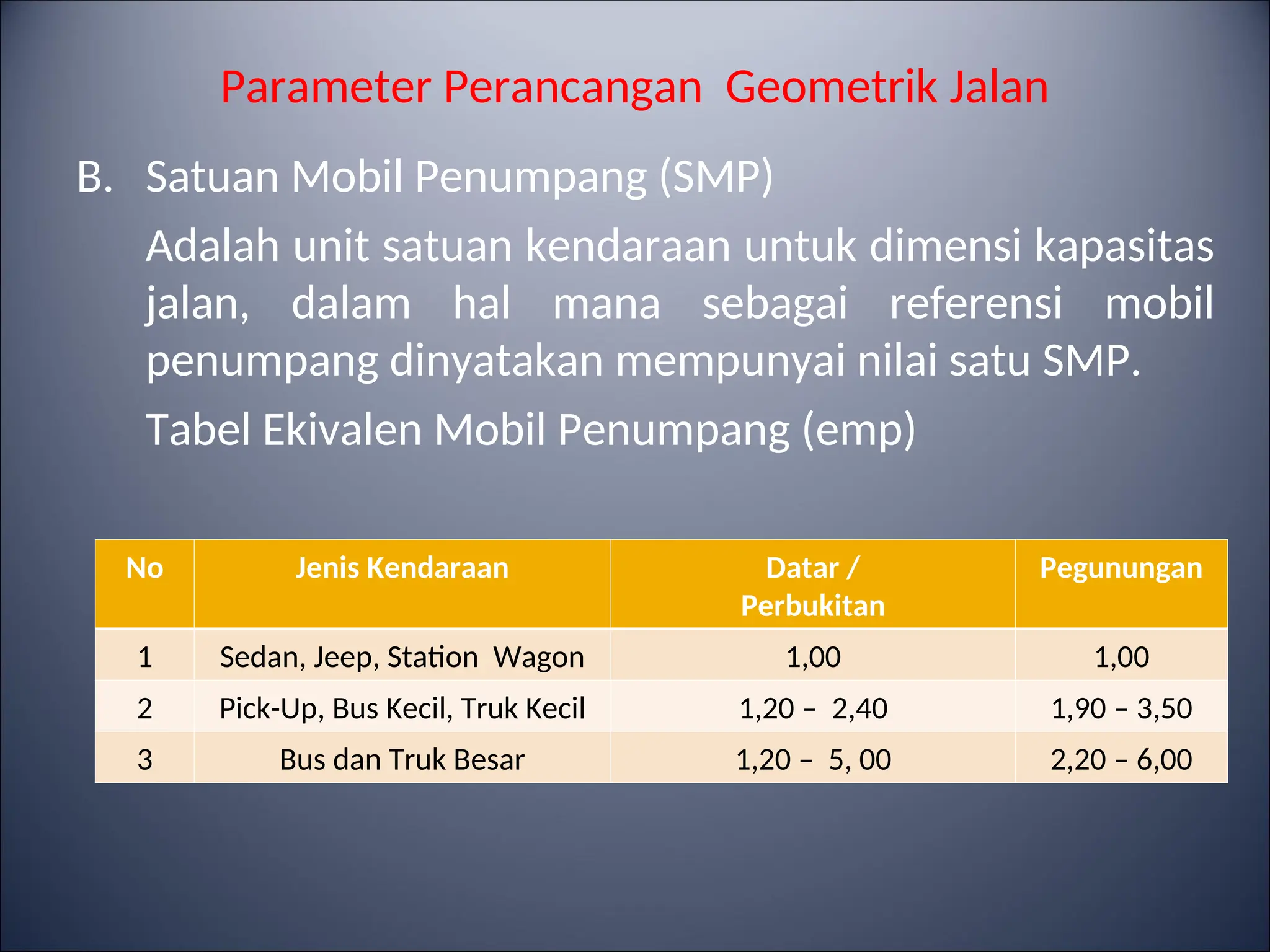 Parameter Perancangan Geometrik Jalan

B. Satuan Mobil Penumpang (SMP)

Adalah unit satuan kendaraan untuk dimensi kapasitas jalan, dalam hal mana sebagai referensi mobil penumpang dinyatakan mempunyai nilai satu SMP.

Tabel Ekivalen Mobil Penumpang (emp)

| No | Jenis Kendaraan | Datar / Perbukitan | Pegunungan |
|---|---|---|---|
| 1 | Sedan, Jeep, Station Wagon | 1,00 | 1,00 |
| 2 | Pick-Up, Bus Kecil, Truk Kecil | 1,20 – 2,40 | 1,90 – 3,50 |
| 3 | Bus dan Truk Besar | 1,20 – 5, 00 | 2,20 – 6,00 |